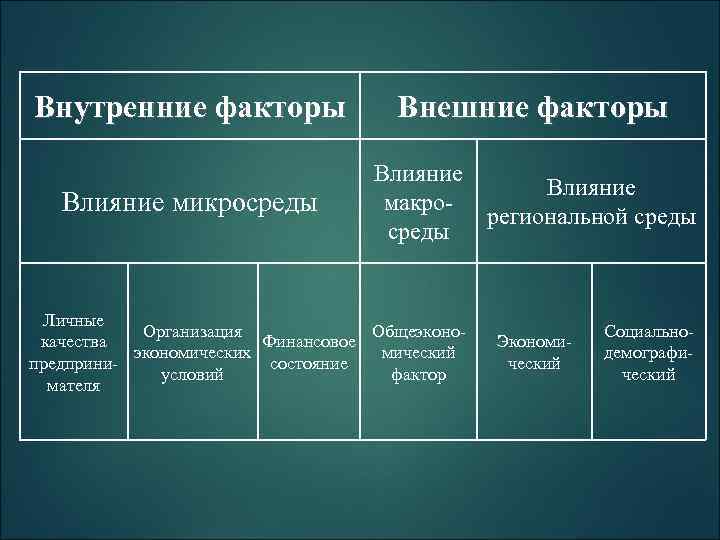 | Внутренние факторы | | | Внешние факторы | | |
|---|---|---|---|---|---|
| Влияние микросреды | | | Влияние макросреды | Влияние региональной среды | |
| Личные качества предпринимателя | Организация экономических условий | Финансовое состояние | Общеэкономический фактор | Экономический | Социально-демографический |